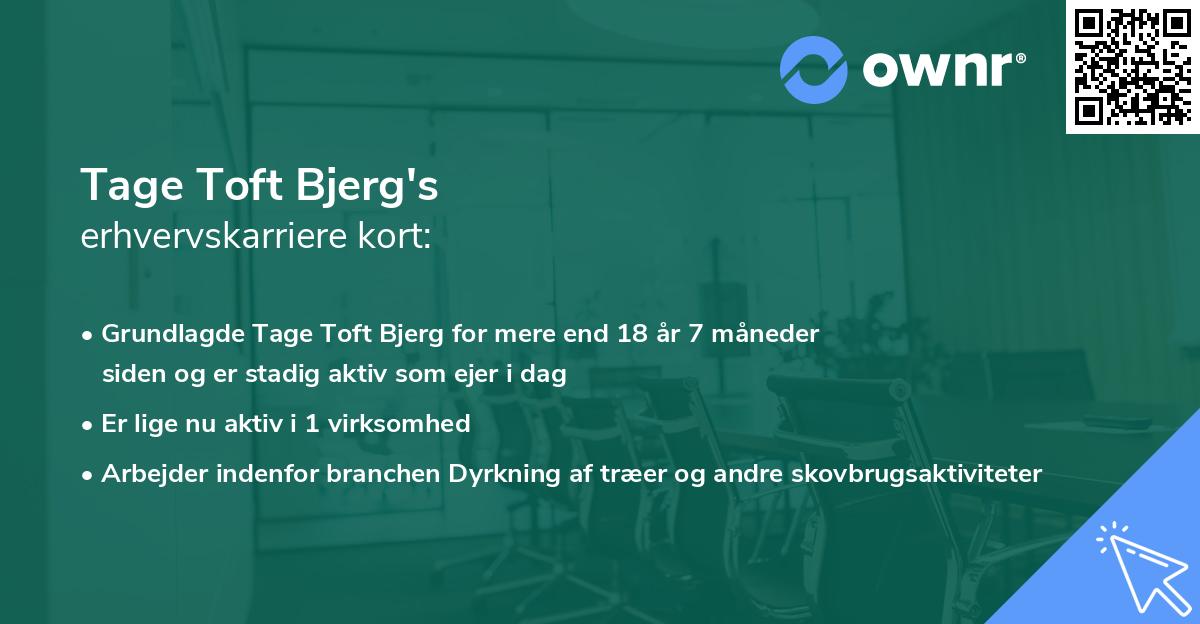 ownr®

Tage Toft Bjerg's
erhvervskarriere kort:

• Grundlagde Tage Toft Bjerg for mere end 18 år 7 måneder siden og er stadig aktiv som ejer i dag

• Er lige nu aktiv i 1 virksomhed

• Arbejder indenfor branchen Dyrkning af træer og andre skovbrugsaktiviteter